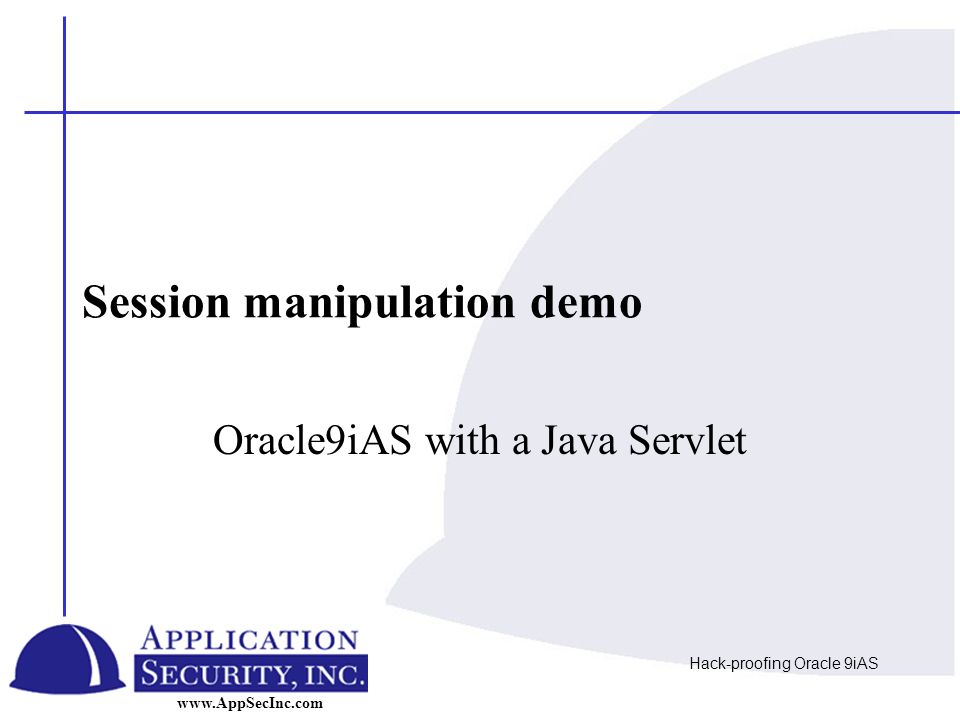 Session manipulation demo

Oracle9iAS with a Java Servlet

APPLICATION SECURITY, INC.
www.AppSecInc.com

Hack-proofing Oracle 9iAS